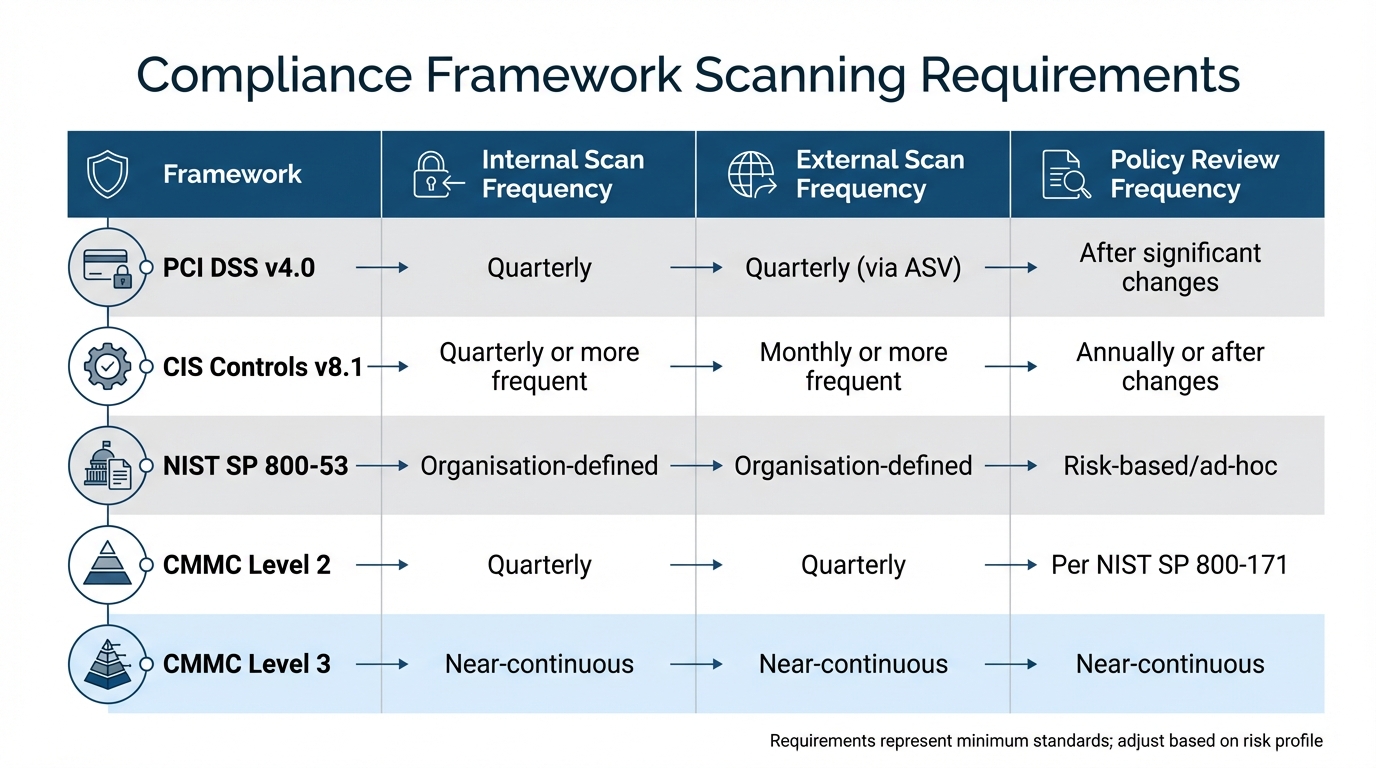 Compliance Framework Scanning Requirements

| Framework | Internal Scan Frequency | External Scan Frequency | Policy Review Frequency |
|---|---|---|---|
| PCI DSS v4.0 | Quarterly | Quarterly (via ASV) | After significant changes |
| CIS Controls v8.1 | Quarterly or more frequent | Monthly or more frequent | Annually or after changes |
| NIST SP 800-53 | Organisation-defined | Organisation-defined | Risk-based/ad-hoc |
| CMMC Level 2 | Quarterly | Quarterly | Per NIST SP 800-171 |
| CMMC Level 3 | Near-continuous | Near-continuous | Near-continuous |

Requirements represent minimum standards; adjust based on risk profile